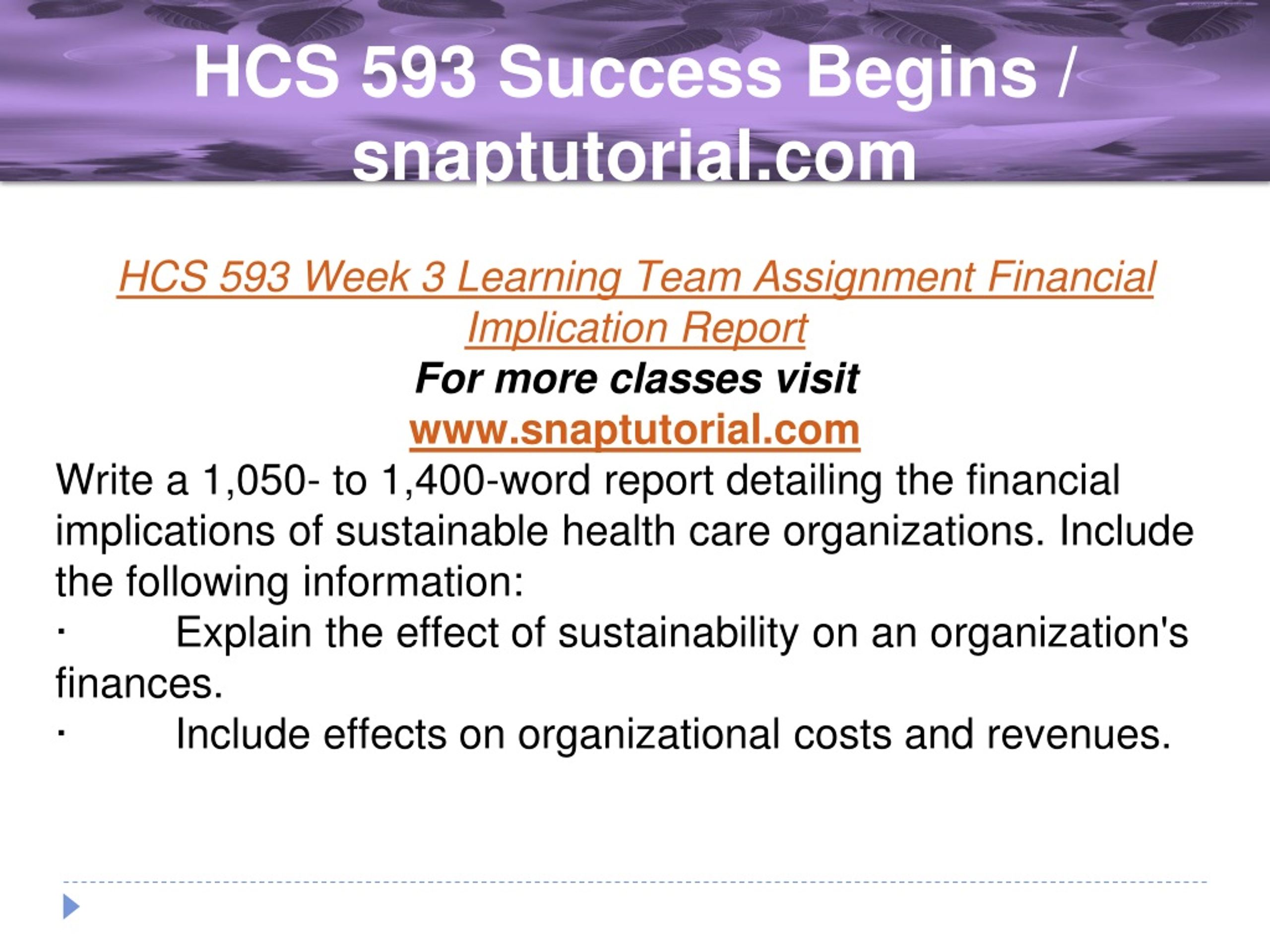 HCS 593 Success Begins / snaptutorial.com

HCS 593 Week 3 Learning Team Assignment Financial Implication Report

For more classes visit

www.snaptutorial.com

Write a 1,050- to 1,400-word report detailing the financial implications of sustainable health care organizations. Include the following information:

· Explain the effect of sustainability on an organization's finances.

· Include effects on organizational costs and revenues.